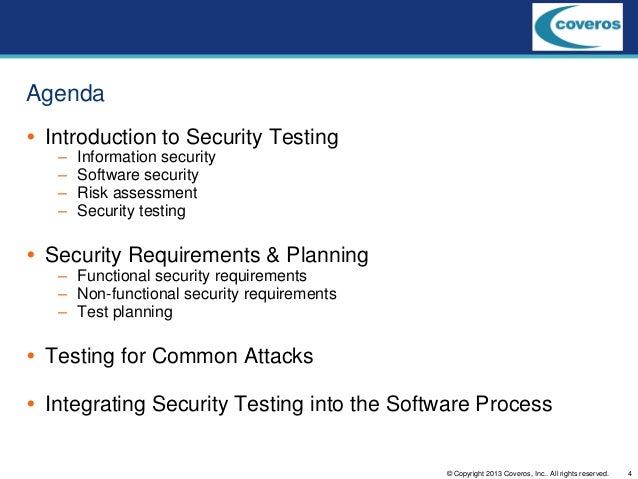 coveros

Agenda

• Introduction to Security Testing
  – Information security
  – Software security
  – Risk assessment
  – Security testing

• Security Requirements & Planning
  – Functional security requirements
  – Non-functional security requirements
  – Test planning

• Testing for Common Attacks

• Integrating Security Testing into the Software Process

© Copyright 2013 Coveros, Inc.. All rights reserved. 4